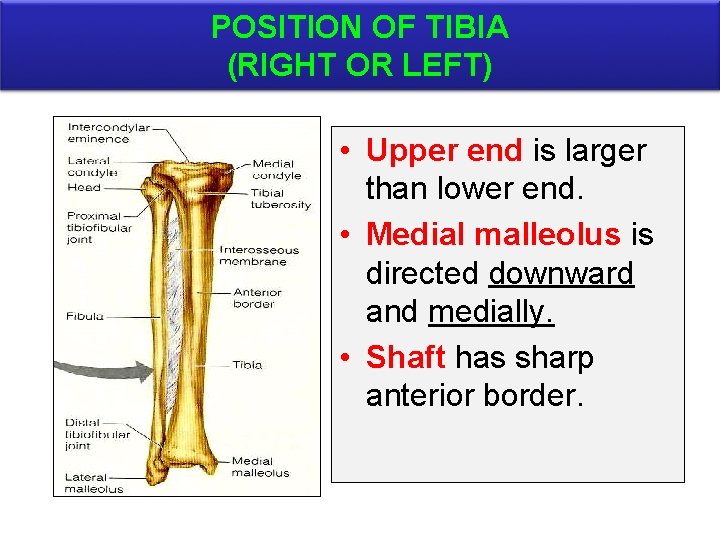 POSITION OF TIBIA
(RIGHT OR LEFT)

Intercondylar eminence
Lateral condyle
Head
Proximal tibiofibular joint
Fibula
Distal tibiofibular joint
Lateral malleolus
Medial condyle
Tibial tuberosity
Interosseous membrane
Anterior border
Tibia
Medial malleolus

• Upper end is larger than lower end.
• Medial malleolus is directed downward and medially.
• Shaft has sharp anterior border.